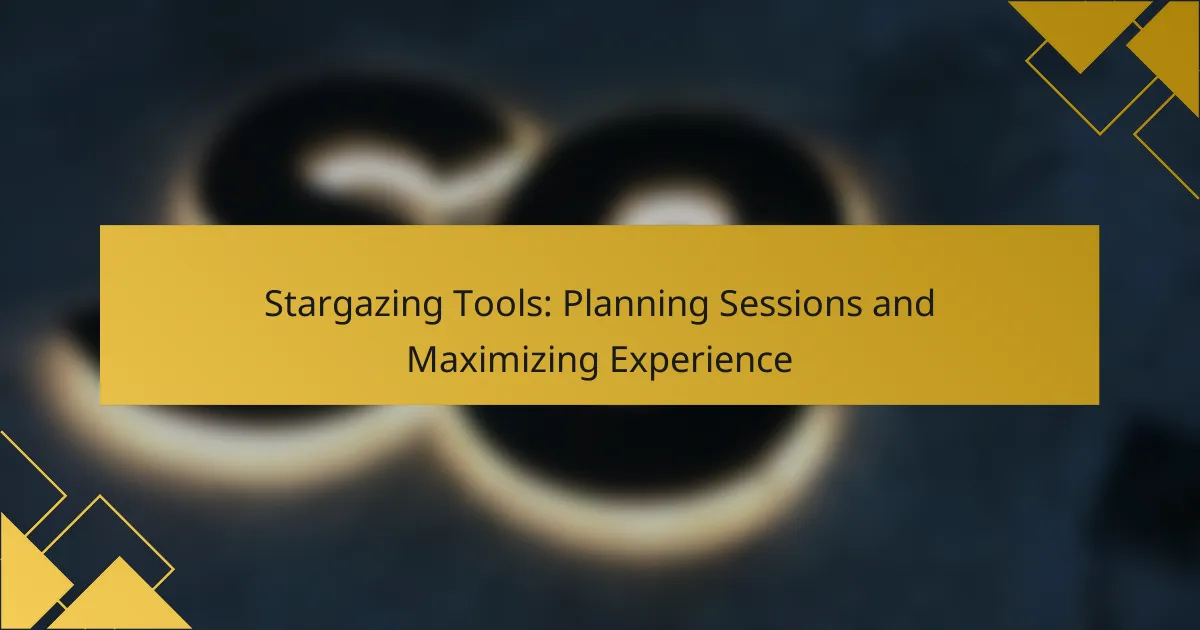 Stargazing Tools: Planning Sessions and Maximizing Experience